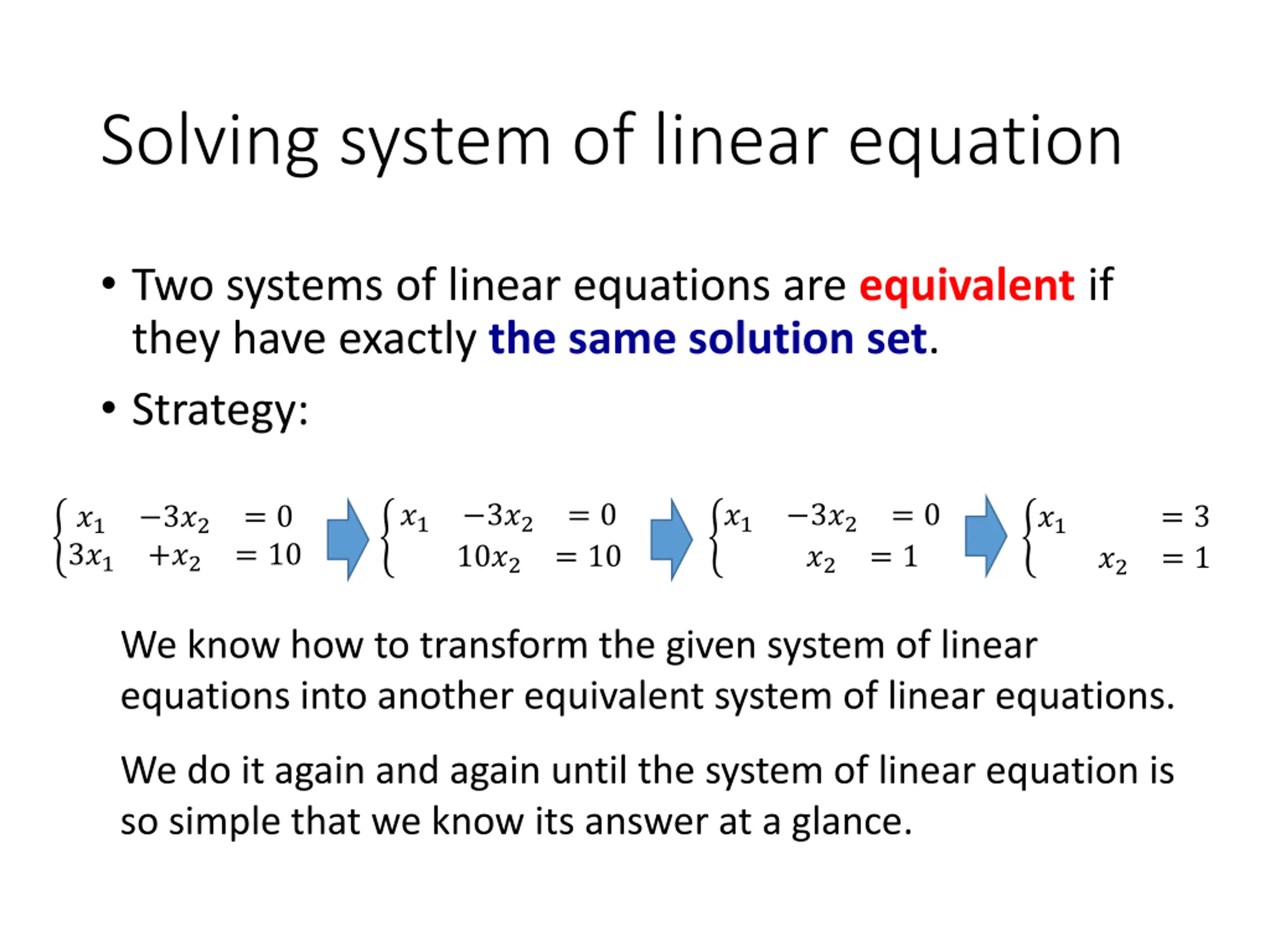 Solving system of linear equation

• Two systems of linear equations are equivalent if they have exactly the same solution set.

• Strategy:

$\begin{cases} x_1 & -3x_2 & = 0 \\ 3x_1 & +x_2 & = 10 \end{cases}$ $\begin{cases} x_1 & -3x_2 & = 0 \\ & 10x_2 & = 10 \end{cases}$ $\begin{cases} x_1 & -3x_2 & = 0 \\ & x_2 & = 1 \end{cases}$ $\begin{cases} x_1 & & = 3 \\ & x_2 & = 1 \end{cases}$

We know how to transform the given system of linear equations into another equivalent system of linear equations.

We do it again and again until the system of linear equation is so simple that we know its answer at a glance.